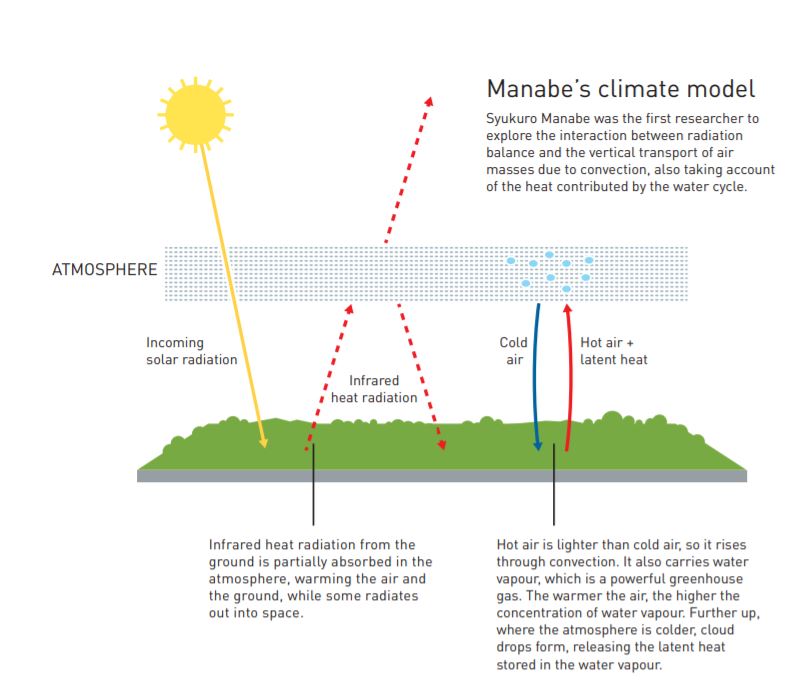 Manabe's climate model

Syukuro Manabe was the first researcher to explore the interaction between radiation balance and the vertical transport of air masses due to convection, also taking account of the heat contributed by the water cycle.

ATMOSPHERE

Incoming solar radiation

Infrared heat radiation

Cold air

Hot air + latent heat

Infrared heat radiation from the ground is partially absorbed in the atmosphere, warming the air and the ground, while some radiates out into space.

Hot air is lighter than cold air, so it rises through convection. It also carries water vapour, which is a powerful greenhouse gas. The warmer the air, the higher the concentration of water vapour. Further up, where the atmosphere is colder, cloud drops form, releasing the latent heat stored in the water vapour.